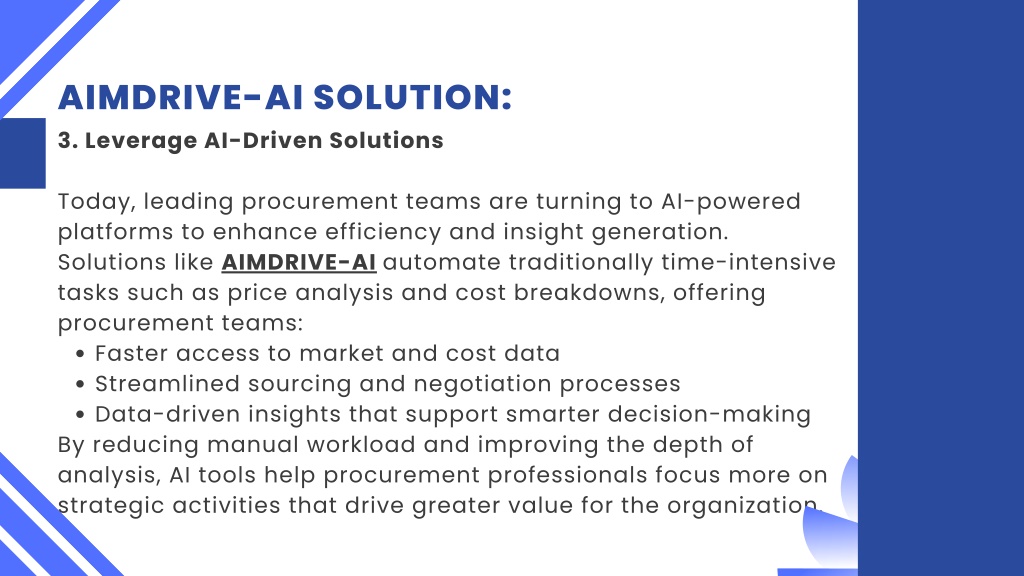 AIMDRIVE-AI SOLUTION:
3. Leverage AI-Driven Solutions

Today, leading procurement teams are turning to AI-powered platforms to enhance efficiency and insight generation. Solutions like AIMDRIVE-AI automate traditionally time-intensive tasks such as price analysis and cost breakdowns, offering procurement teams:
• Faster access to market and cost data
• Streamlined sourcing and negotiation processes
• Data-driven insights that support smarter decision-making
By reducing manual workload and improving the depth of analysis, AI tools help procurement professionals focus more on strategic activities that drive greater value for the organization.